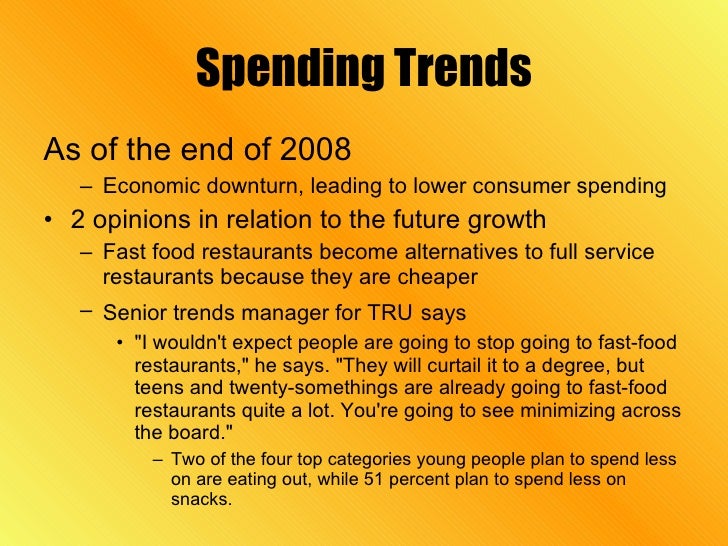 Spending Trends

As of the end of 2008

– Economic downturn, leading to lower consumer spending

• 2 opinions in relation to the future growth

– Fast food restaurants become alternatives to full service restaurants because they are cheaper

– Senior trends manager for TRU says

• "I wouldn't expect people are going to stop going to fast-food restaurants," he says. "They will curtail it to a degree, but teens and twenty-somethings are already going to fast-food restaurants quite a lot. You're going to see minimizing across the board."

– Two of the four top categories young people plan to spend less on are eating out, while 51 percent plan to spend less on snacks.